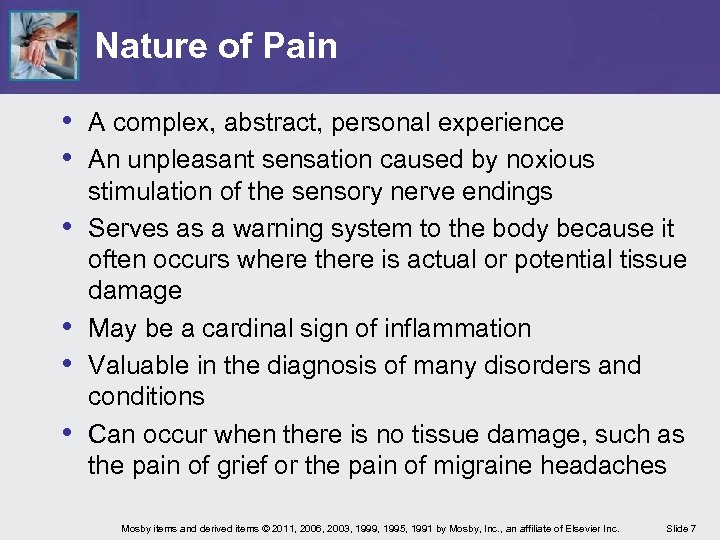 Nature of Pain

• A complex, abstract, personal experience
• An unpleasant sensation caused by noxious stimulation of the sensory nerve endings
• Serves as a warning system to the body because it often occurs where there is actual or potential tissue damage
• May be a cardinal sign of inflammation
• Valuable in the diagnosis of many disorders and conditions
• Can occur when there is no tissue damage, such as the pain of grief or the pain of migraine headaches

Mosby items and derived items © 2011, 2006, 2003, 1999, 1995, 1991 by Mosby, Inc., an affiliate of Elsevier Inc. Slide 7